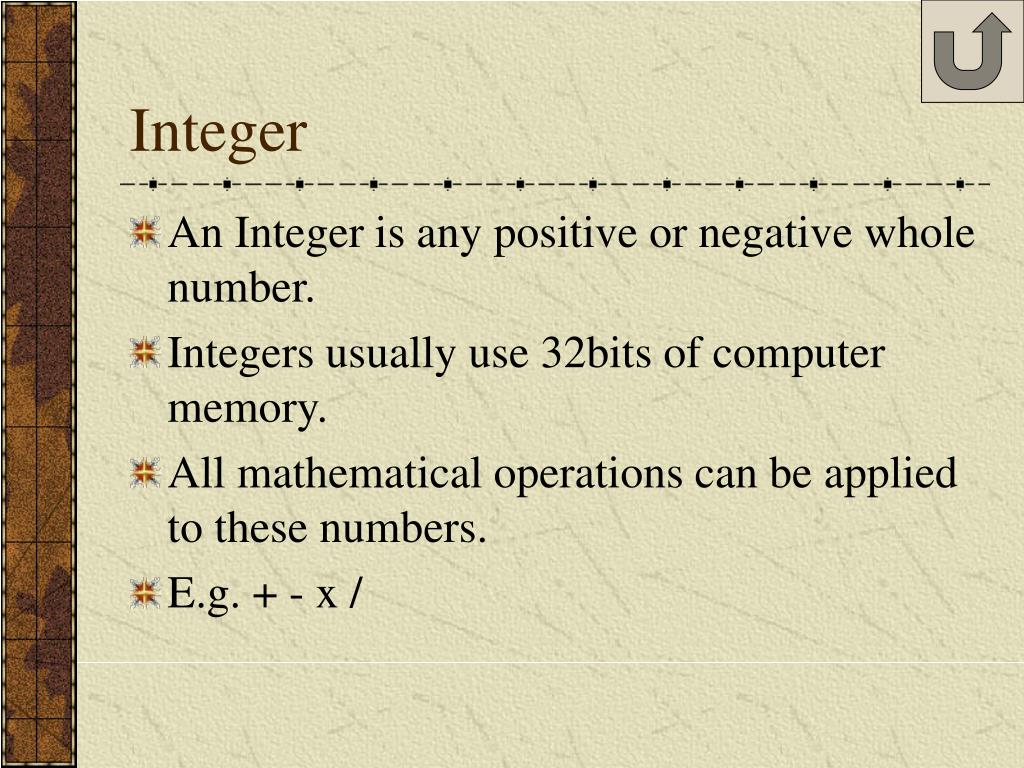 Integer

An Integer is any positive or negative whole number.

Integers usually use 32bits of computer memory.

All mathematical operations can be applied to these numbers.

E.g. + - x /